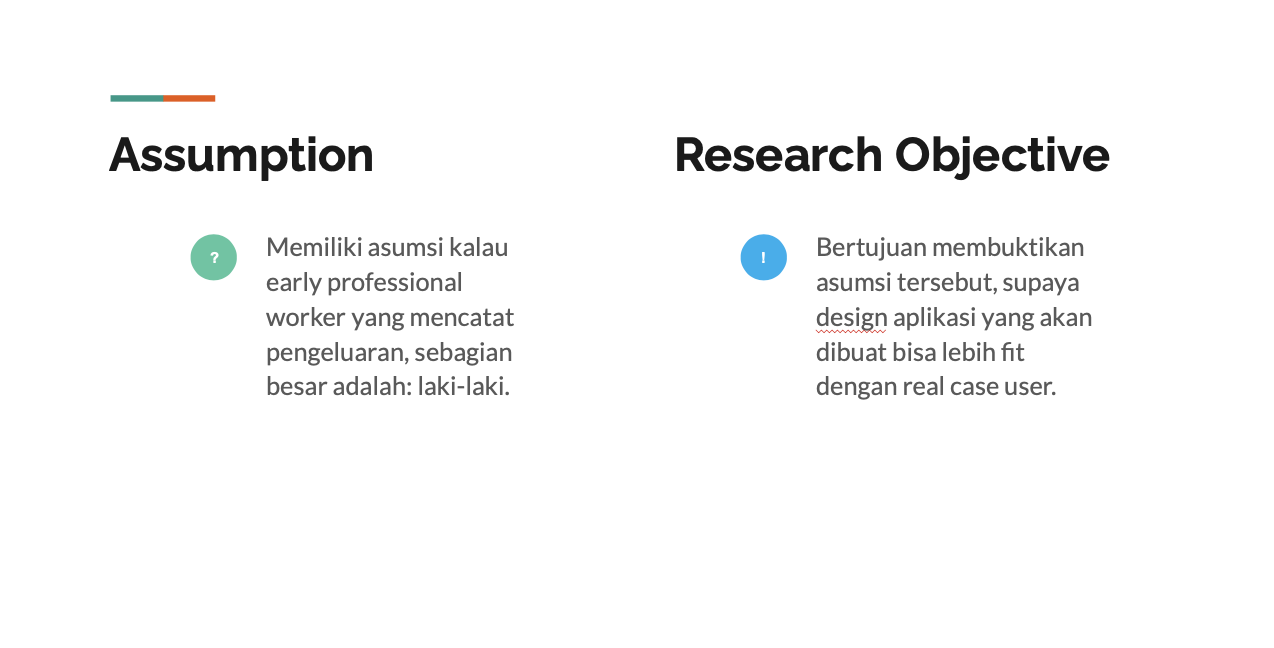 Assumption

?

Memiliki asumsi kalau early professional worker yang mencatat pengeluaran, sebagian besar adalah: laki-laki.

Research Objective

!

Bertujuan membuktikan asumsi tersebut, supaya design aplikasi yang akan dibuat bisa lebih fit dengan real case user.